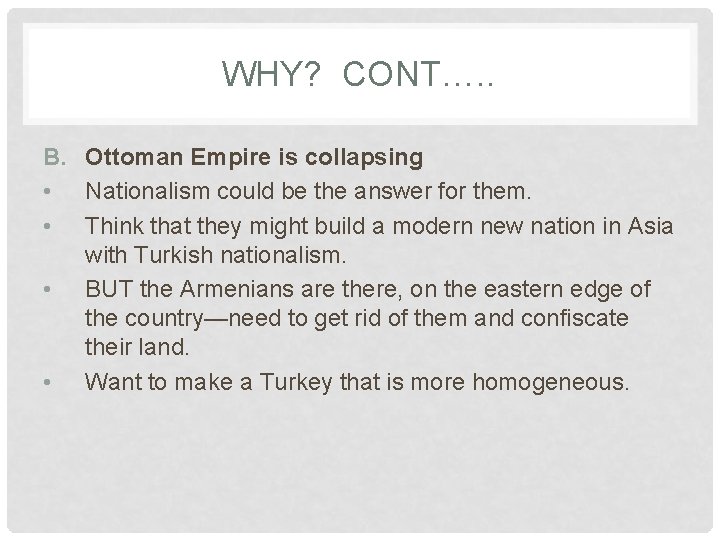 WHY? CONT…..

B. Ottoman Empire is collapsing

• Nationalism could be the answer for them.

• Think that they might build a modern new nation in Asia with Turkish nationalism.

• BUT the Armenians are there, on the eastern edge of the country—need to get rid of them and confiscate their land.

• Want to make a Turkey that is more homogeneous.